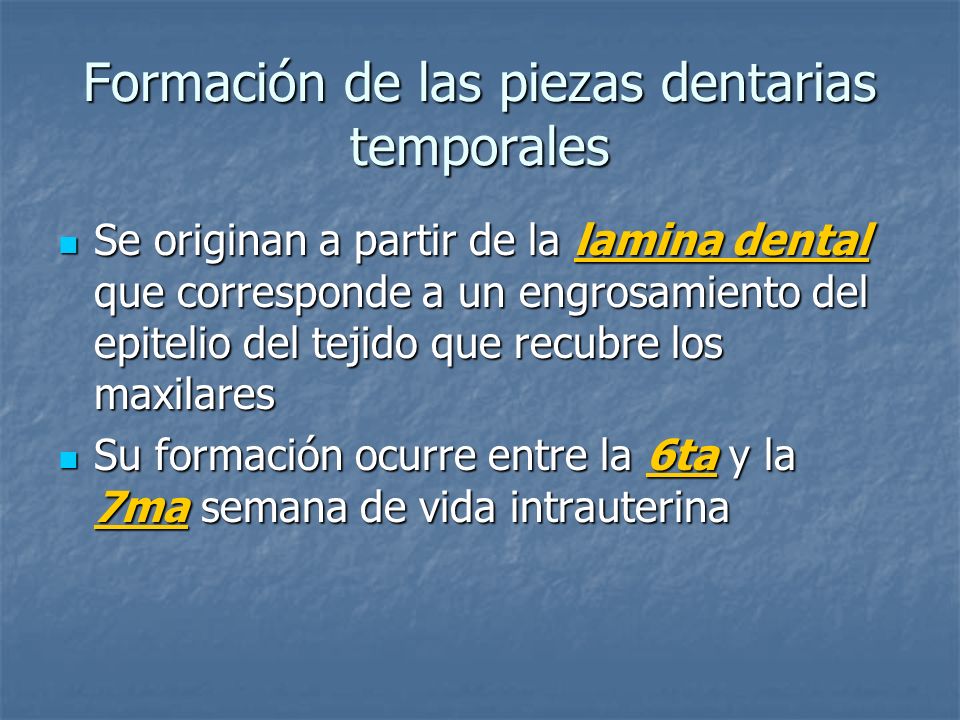 Formación de las piezas dentarias temporales

Se originan a partir de la lamina dental que corresponde a un engrosamiento del epitelio del tejido que recubre los maxilares

Su formación ocurre entre la 6ta y la 7ma semana de vida intrauterina